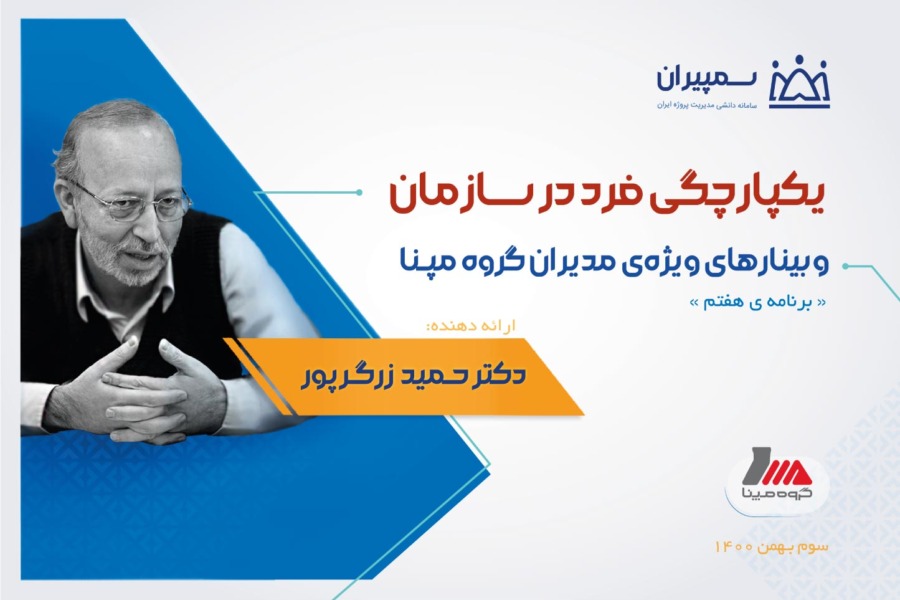 سمپیران
سامانه دانشی مدیریت پروژه ایران

یکپارچگی فرد در سازمان

وبینارهای ویژه‌ی مدیران گروه مپنا

« برنامه ی هفتم »

ارائه دهنده:

دکتر حمید زرگرپور

گروه مپنا

سوم بهمن ۱۴۰۰